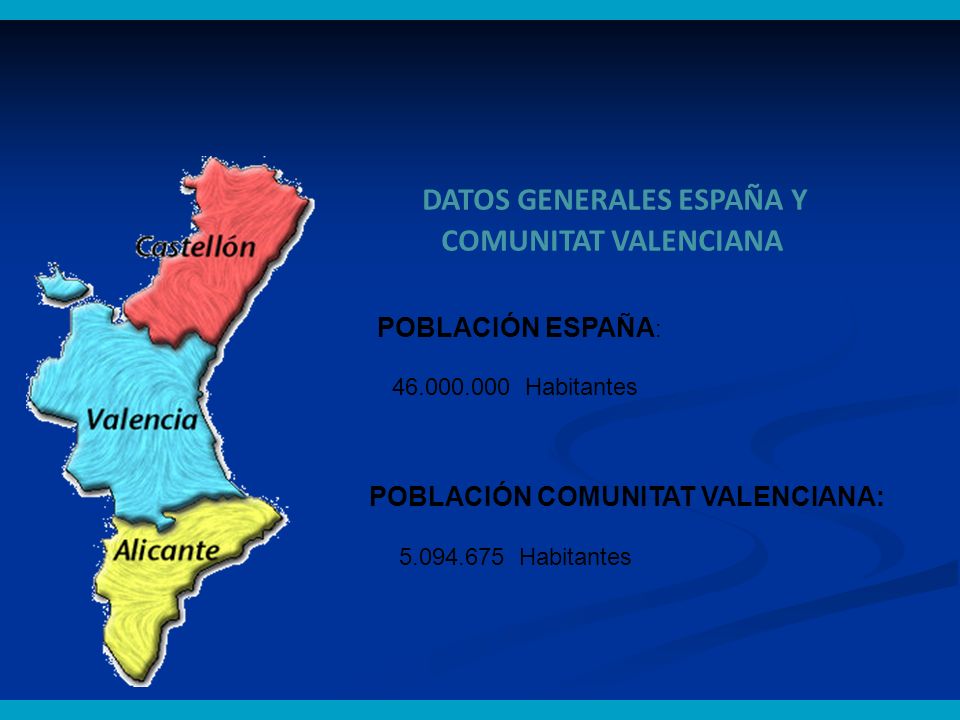 Castellón

Valencia

Alicante

DATOS GENERALES ESPAÑA Y COMUNITAT VALENCIANA

POBLACIÓN ESPAÑA:

46.000.000 Habitantes

POBLACIÓN COMUNITAT VALENCIANA:

5.094.675 Habitantes